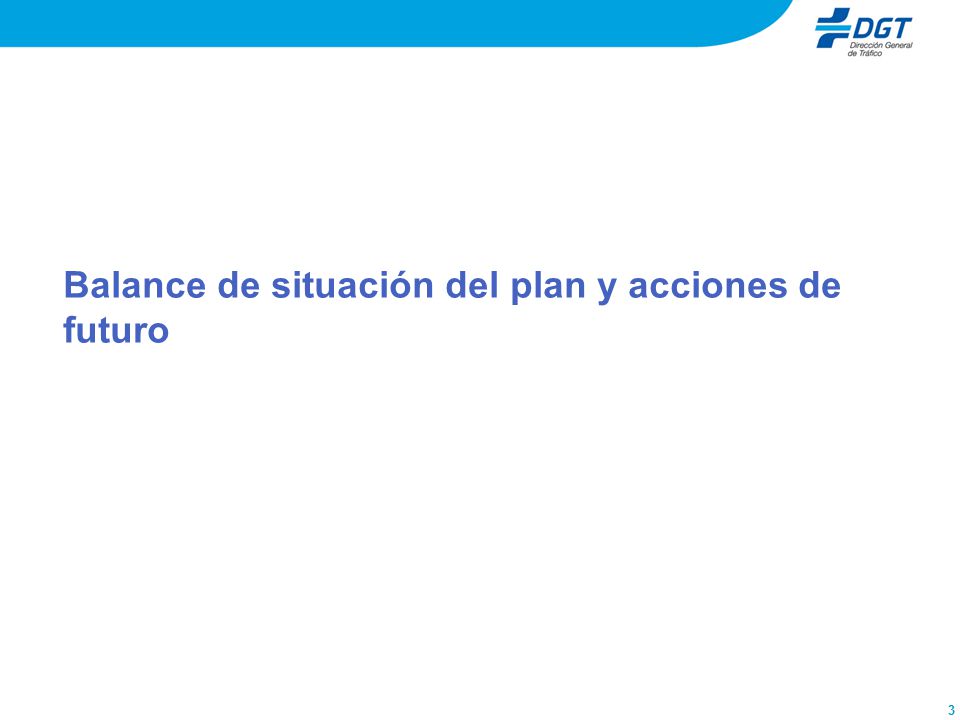 DGT
Dirección General de Tráfico

Balance de situación del plan y acciones de futuro

3